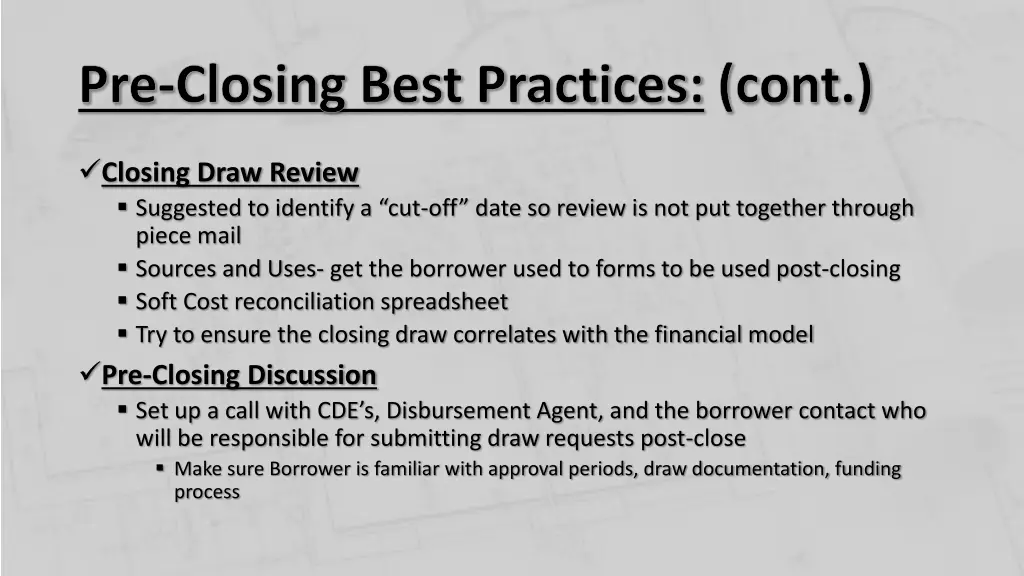 Pre-Closing Best Practices: (cont.)

✓Closing Draw Review

▪ Suggested to identify a “cut-off” date so review is not put together through piece mail

▪ Sources and Uses- get the borrower used to forms to be used post-closing

▪ Soft Cost reconciliation spreadsheet

▪ Try to ensure the closing draw correlates with the financial model

✓Pre-Closing Discussion

▪ Set up a call with CDE’s, Disbursement Agent, and the borrower contact who will be responsible for submitting draw requests post-close

▪ Make sure Borrower is familiar with approval periods, draw documentation, funding process